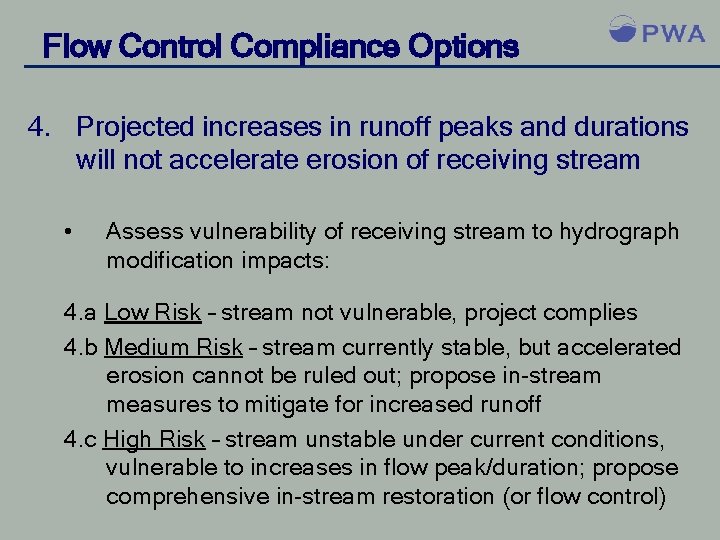 Flow Control Compliance Options

PWA

4. Projected increases in runoff peaks and durations will not accelerate erosion of receiving stream

• Assess vulnerability of receiving stream to hydrograph modification impacts:

4.a Low Risk – stream not vulnerable, project complies

4.b Medium Risk – stream currently stable, but accelerated erosion cannot be ruled out; propose in-stream measures to mitigate for increased runoff

4.c High Risk – stream unstable under current conditions, vulnerable to increases in flow peak/duration; propose comprehensive in-stream restoration (or flow control)